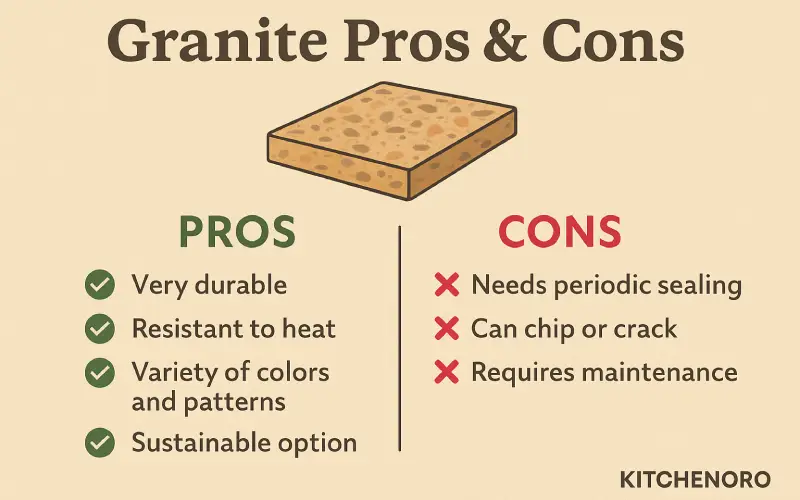 Granite Pros & Cons

PROS

Very durable

Resistant to heat

Variety of colors and patterns

Sustainable option

CONS

Needs periodic sealing

Can chip or crack

Requires maintenance

KITCHENORO